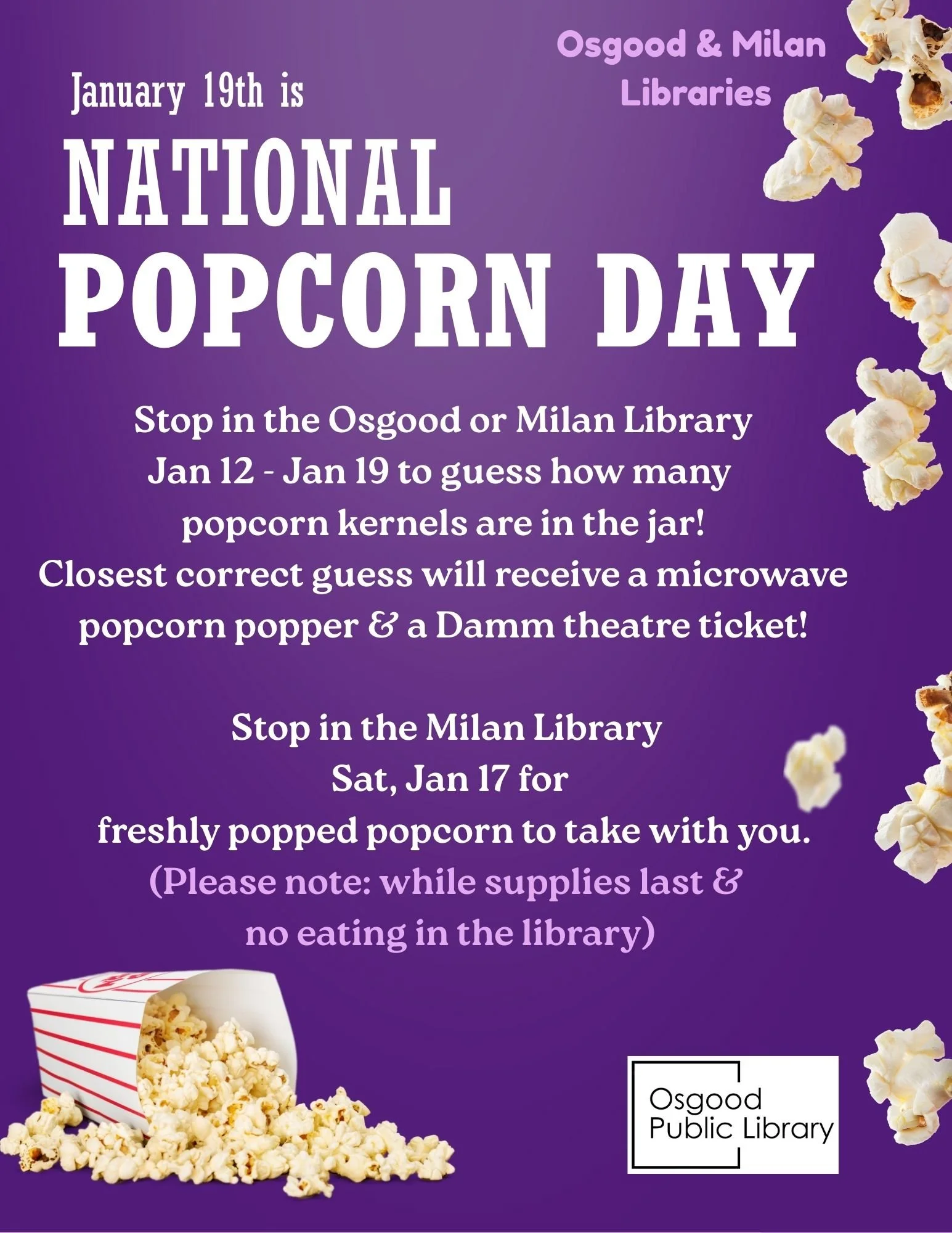 Osgood & Milan Libraries

January 19th is
NATIONAL
POPCORN DAY

Stop in the Osgood or Milan Library Jan 12 - Jan 19 to guess how many popcorn kernels are in the jar! Closest correct guess will receive a microwave popcorn popper & a Damm theatre ticket!

Stop in the Milan Library Sat, Jan 17 for freshly popped popcorn to take with you. (Please note: while supplies last & no eating in the library)

Osgood Public Library